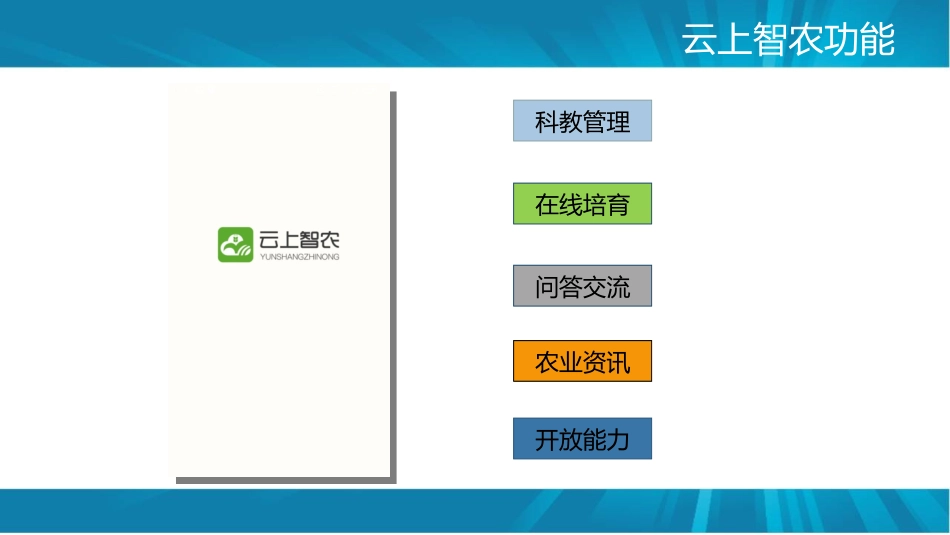 云上智农功能

云上智农
YUNSHANGZHINONG

科教管理

在线培育

问答交流

农业资讯

开放能力